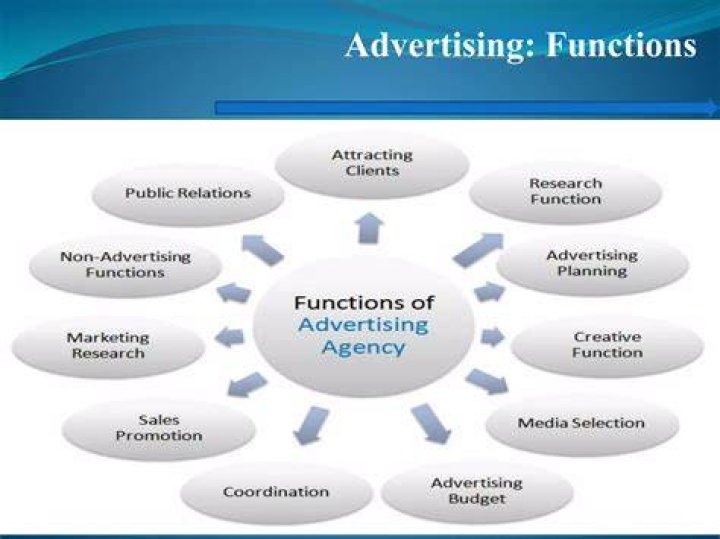 Advertising: Functions

Functions of Advertising Agency

Attracting Clients

Research Function

Advertising Planning

Creative Function

Media Selection

Advertising Budget

Coordination

Sales Promotion

Marketing Research

Non-Advertising Functions

Public Relations